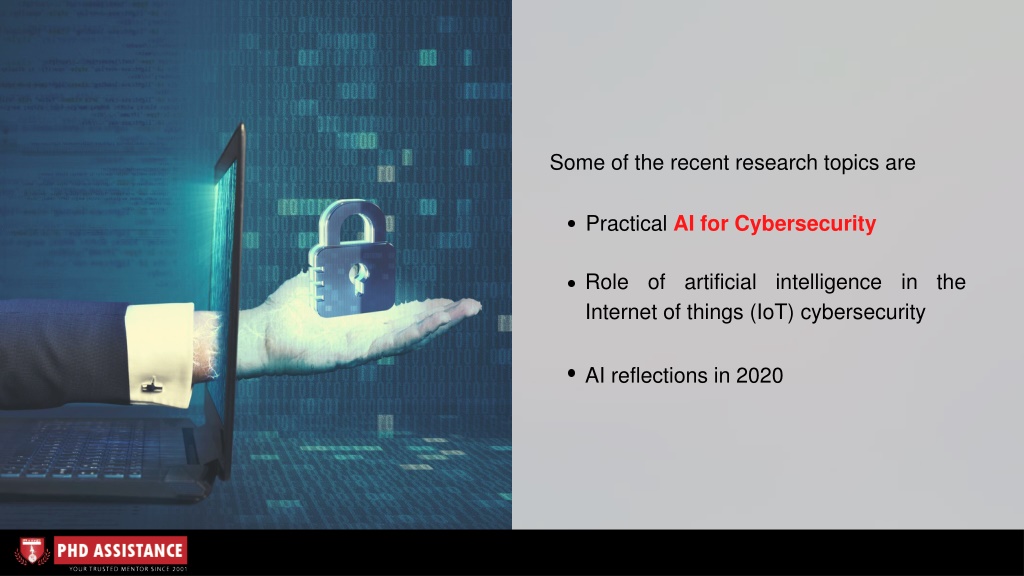 Some of the recent research topics are

• Practical AI for Cybersecurity

• Role of artificial intelligence in the Internet of things (IoT) cybersecurity

• AI reflections in 2020

PHD ASSISTANCE
YOUR TRUSTED MENTOR SINCE 2001